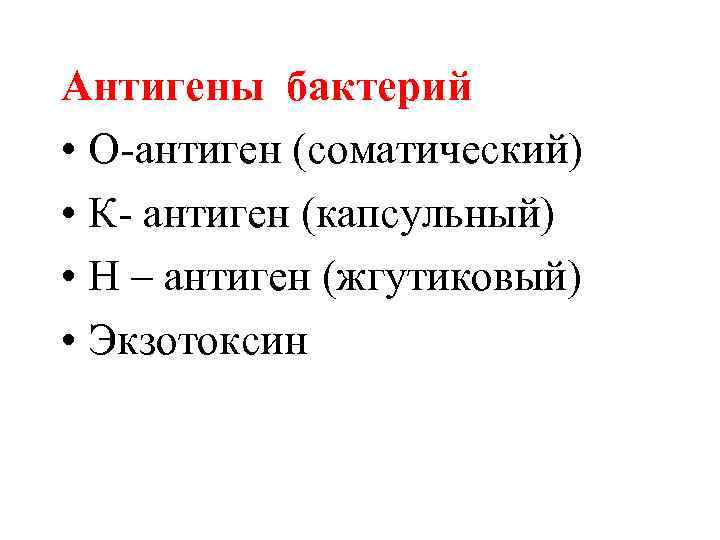 Антигены бактерий

• О-антиген (соматический)
• К- антиген (капсульный)
• Н – антиген (жгутиковый)
• Экзотоксин